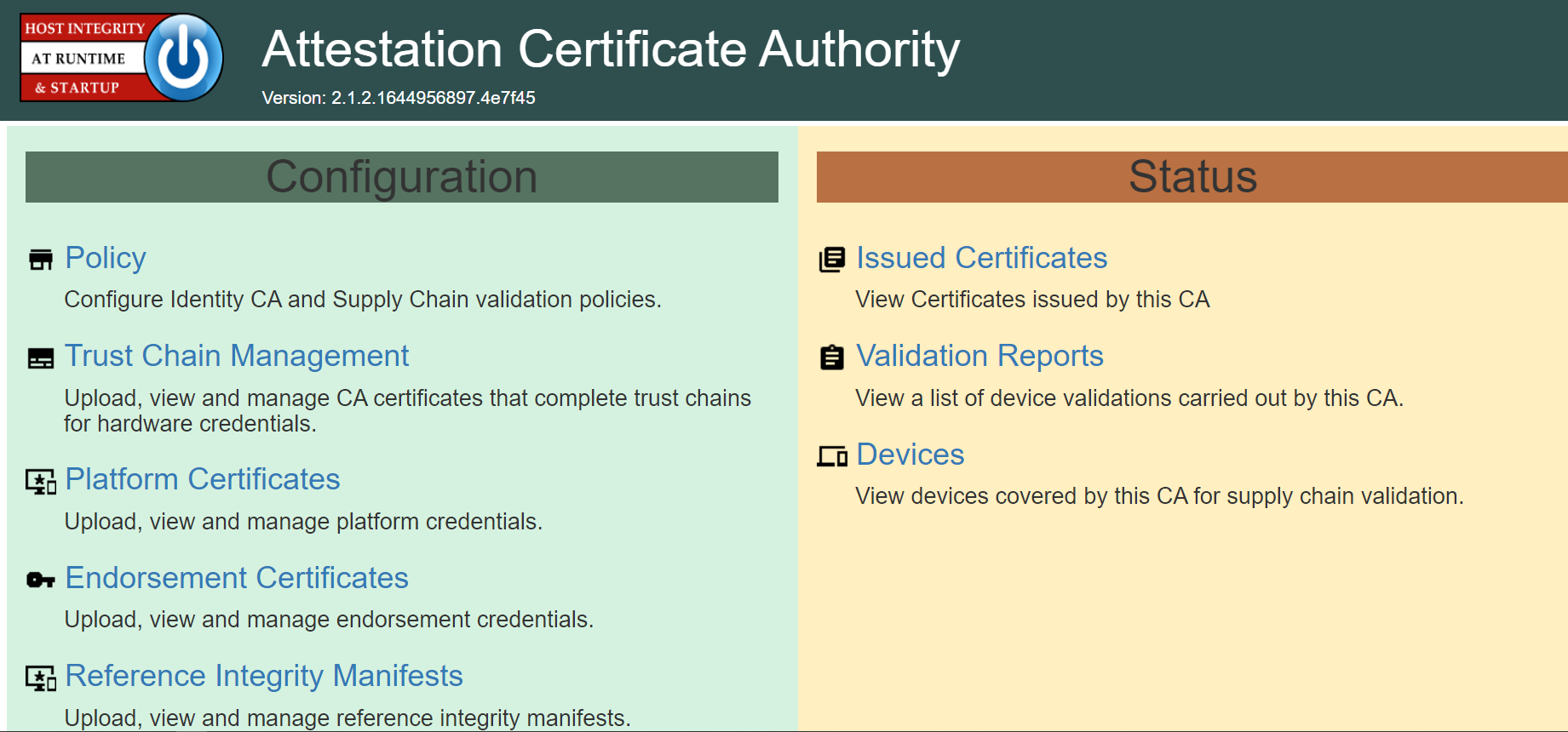 HOST INTEGRITY
AT RUNTIME
& STARTUP

Attestation Certificate Authority

Version: 2.1.2.1644956897.4e7f45

Configuration

Policy

Configure Identity CA and Supply Chain validation policies.

Trust Chain Management

Upload, view and manage CA certificates that complete trust chains for hardware credentials.

Platform Certificates

Upload, view and manage platform credentials.

Endorsement Certificates

Upload, view and manage endorsement credentials.

Reference Integrity Manifests

Upload, view and manage reference integrity manifests.

Status

Issued Certificates

View Certificates issued by this CA

Validation Reports

View a list of device validations carried out by this CA.

Devices

View devices covered by this CA for supply chain validation.